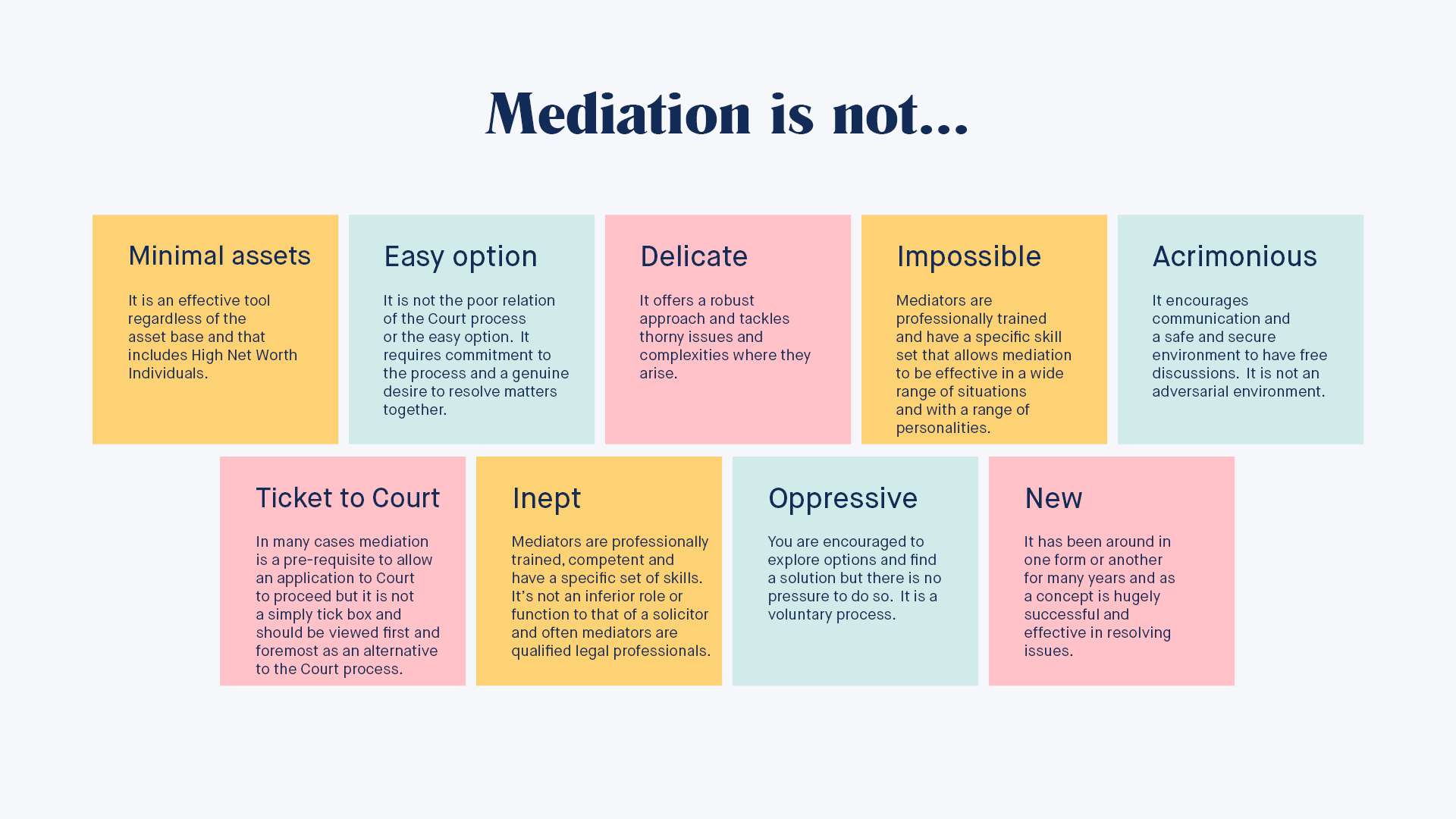 Mediation is not...

Minimal assets

It is an effective tool regardless of the asset base and that includes High Net Worth Individuals.

Easy option

It is not the poor relation of the Court process or the easy option. It requires commitment to the process and a genuine desire to resolve matters together.

Delicate

It offers a robust approach and tackles thorny issues and complexities where they arise.

Impossible

Mediators are professionally trained and have a specific skill set that allows mediation to be effective in a wide range of situations and with a range of personalities.

Acrimonious

It encourages communication and a safe and secure environment to have free discussions. It is not an adversarial environment.

Ticket to Court

In many cases mediation is a pre-requisite to allow an application to Court to proceed but it is not a simply tick box and should be viewed first and foremost as an alternative to the Court process.

Inept

Mediators are professionally trained, competent and have a specific set of skills. It's not an inferior role or function to that of a solicitor and often mediators are qualified legal professionals.

Oppressive

You are encouraged to explore options and find a solution but there is no pressure to do so. It is a voluntary process.

New

It has been around in one form or another for many years and as a concept is hugely successful and effective in resolving issues.